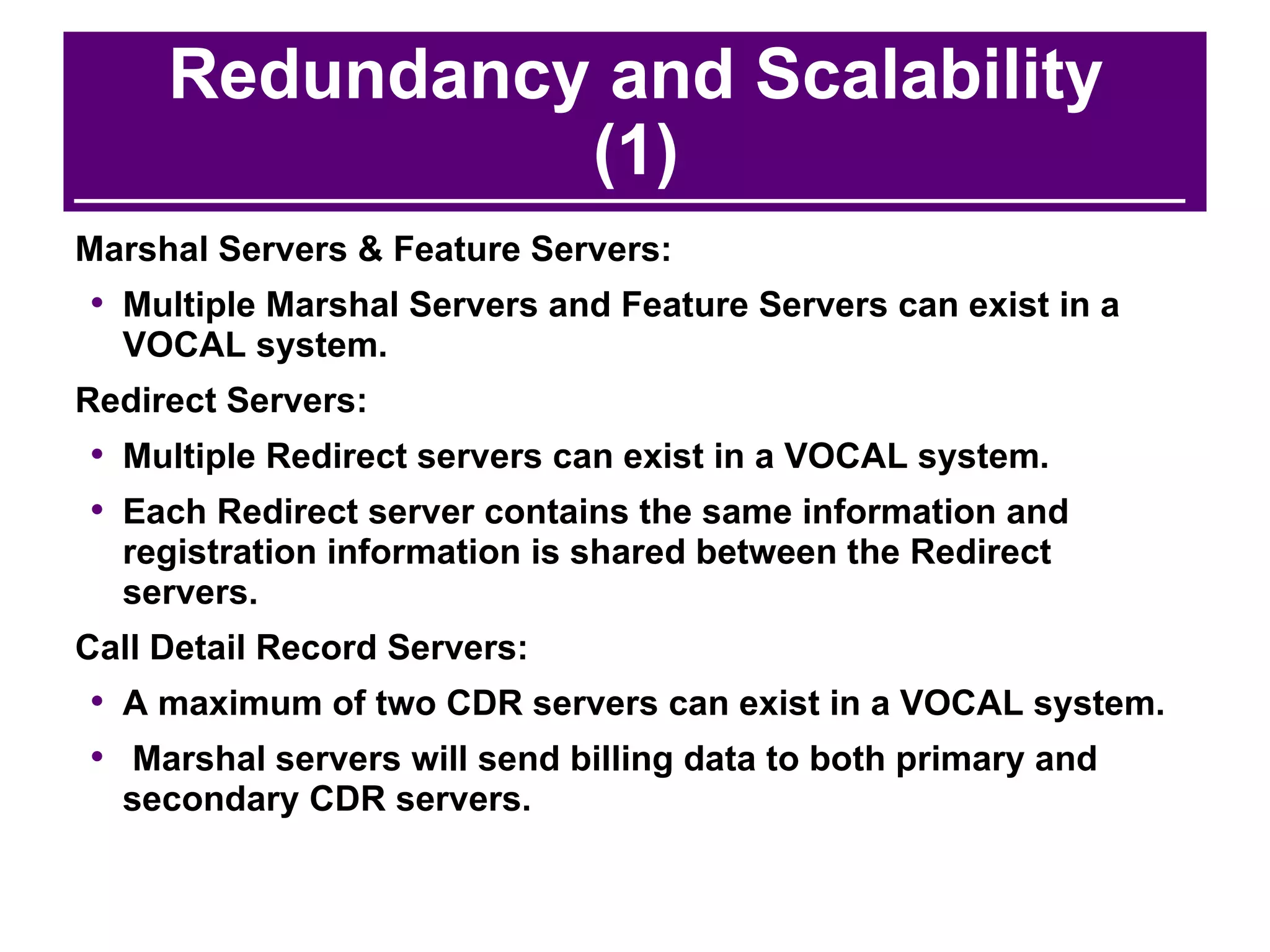 Redundancy and Scalability (1)

Marshal Servers & Feature Servers:

• Multiple Marshal Servers and Feature Servers can exist in a VOCAL system.

Redirect Servers:

• Multiple Redirect servers can exist in a VOCAL system.

• Each Redirect server contains the same information and registration information is shared between the Redirect servers.

Call Detail Record Servers:

• A maximum of two CDR servers can exist in a VOCAL system.

• Marshal servers will send billing data to both primary and secondary CDR servers.